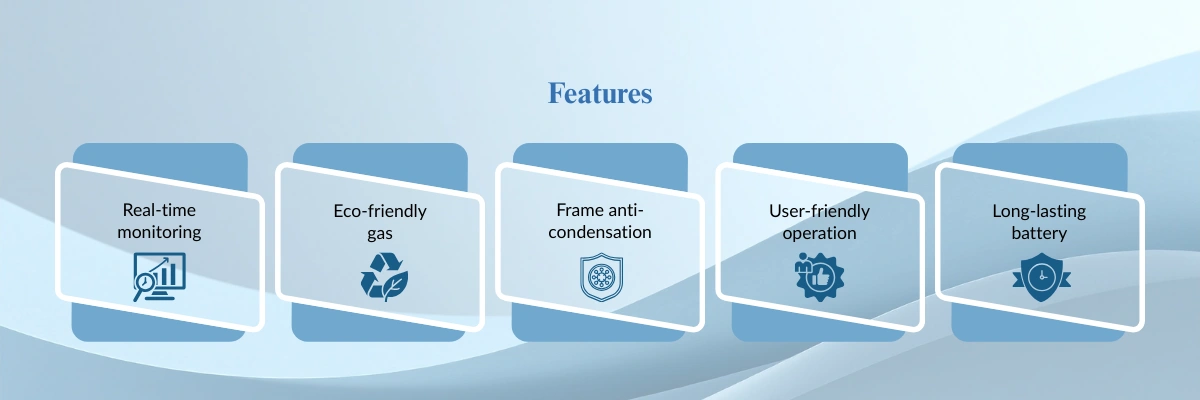 Features

Real-time monitoring

Eco-friendly gas

Frame anti-condensation

User-friendly operation

Long-lasting battery